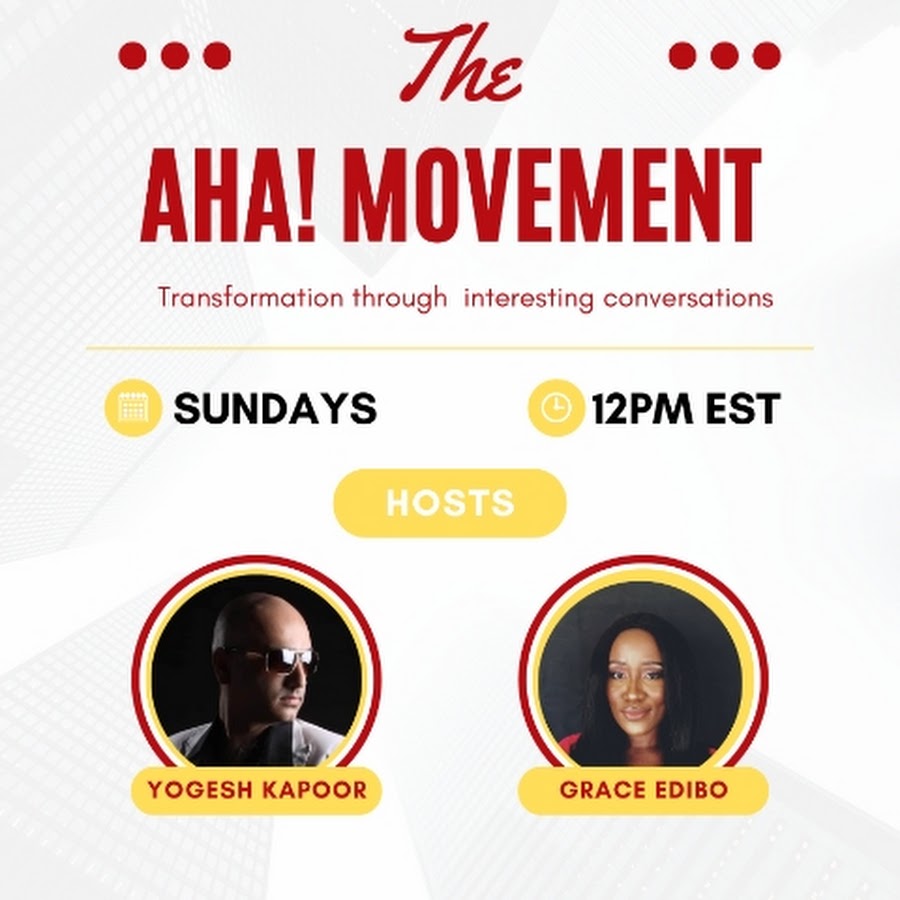 The

AHA! MOVEMENT

Transformation through interesting conversations

SUNDAYS

12PM EST

HOSTS

YOGESH KAPOOR

GRACE EDIBO